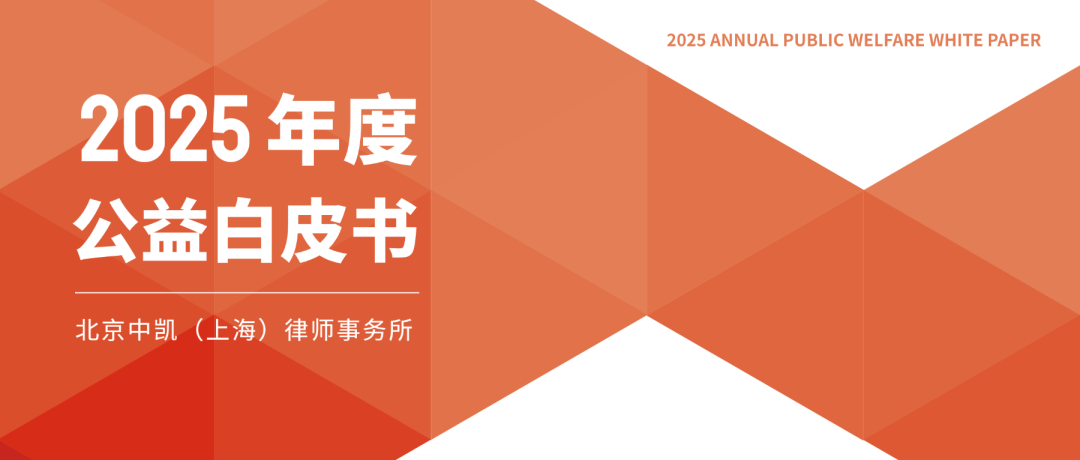 2025 ANNUAL PUBLIC WELFARE WHITE PAPER

2025 年度
公益白皮书

北京中凯（上海）律师事务所